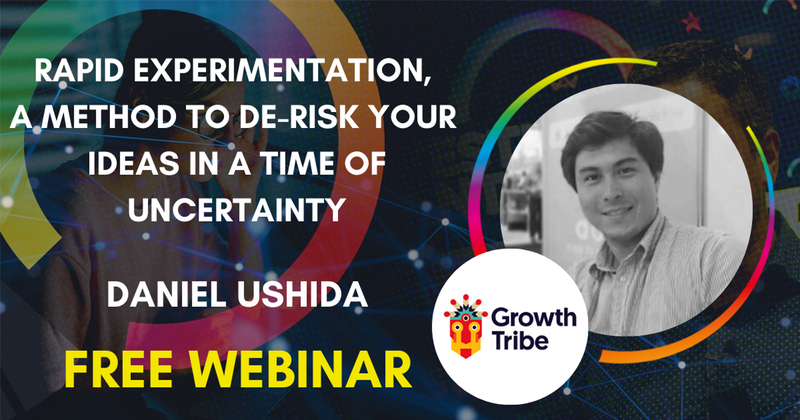 RAPID EXPERIMENTATION, A METHOD TO DE-RISK YOUR IDEAS IN A TIME OF UNCERTAINTY

DANIEL USHIDA

FREE WEBINAR

Growth Tribe